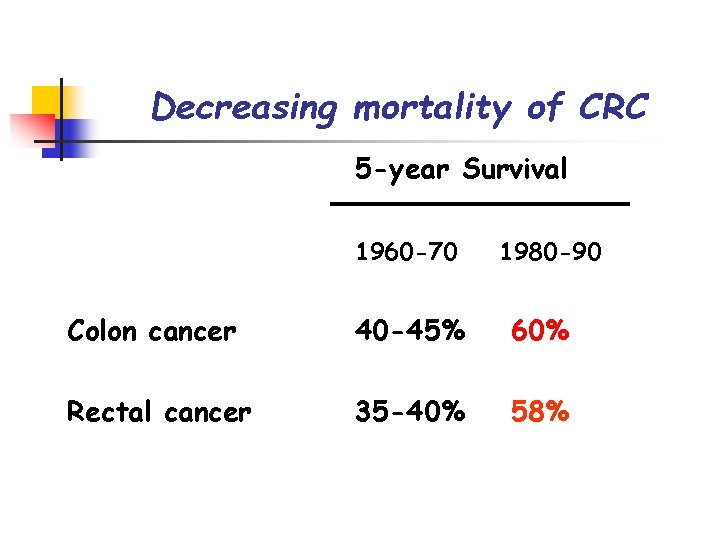 Decreasing mortality of CRC

|  | 5-year Survival |  |
|---|---|---|
|  | 1960-70 | 1980-90 |
| Colon cancer | 40-45% | 60% |
| Rectal cancer | 35-40% | 58% |